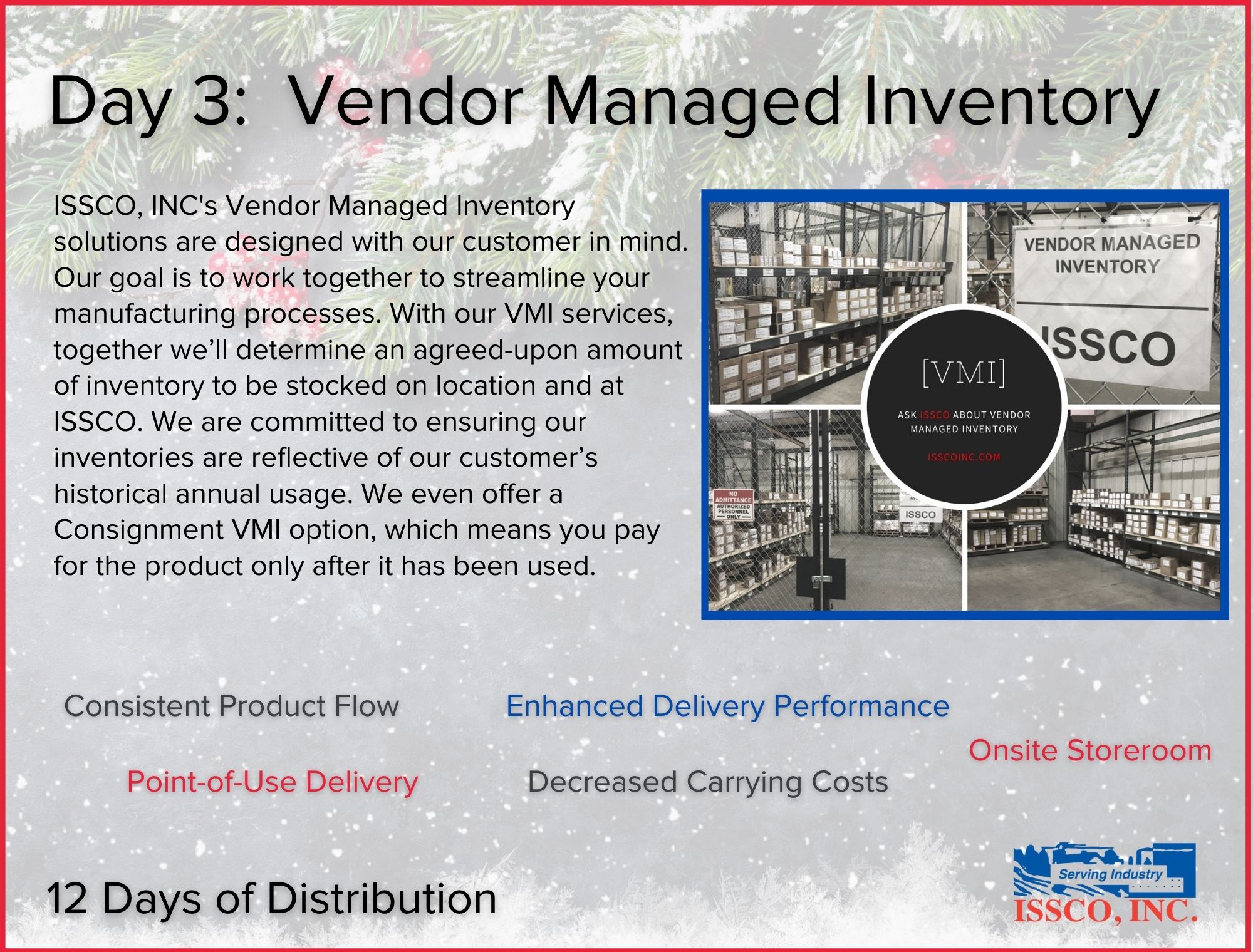 Day 3: Vendor Managed Inventory

ISSCO, INC's Vendor Managed Inventory solutions are designed with our customer in mind. Our goal is to work together to streamline your manufacturing processes. With our VMI services, together we'll determine an agreed-upon amount of inventory to be stocked on location and at ISSCO. We are committed to ensuring our inventories are reflective of our customer's historical annual usage. We even offer a Consignment VMI option, which means you pay for the product only after it has been used.

VENDOR MANAGED INVENTORY

ISSCO

[VMI]

ASK ISSCO ABOUT VENDOR MANAGED INVENTORY

ISSCOINC.COM

NO ADMITTANCE AUTHORIZED PERSONNEL ONLY

ISSCO

Consistent Product Flow

Enhanced Delivery Performance

Onsite Storeroom

Point-of-Use Delivery

Decreased Carrying Costs

12 Days of Distribution

Serving Industry

ISSCO, INC.